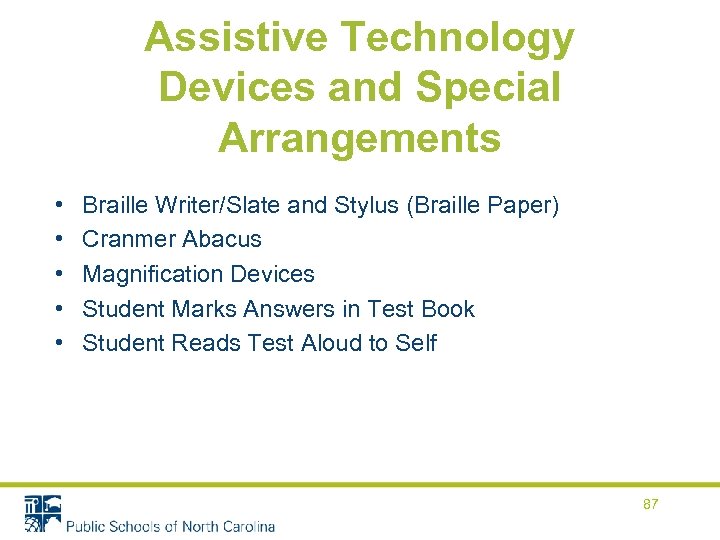 Assistive Technology Devices and Special Arrangements

• Braille Writer/Slate and Stylus (Braille Paper)
• Cranmer Abacus
• Magnification Devices
• Student Marks Answers in Test Book
• Student Reads Test Aloud to Self

87

Public Schools of North Carolina